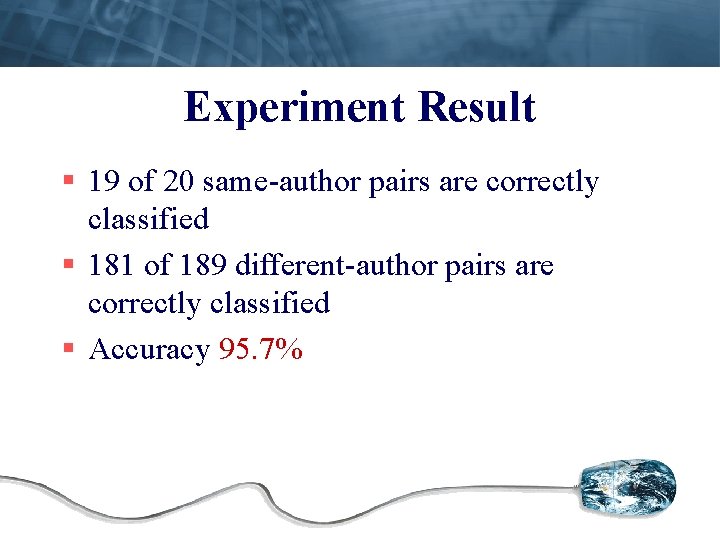 Experiment Result

▪ 19 of 20 same-author pairs are correctly classified

▪ 181 of 189 different-author pairs are correctly classified

▪ Accuracy 95.7%